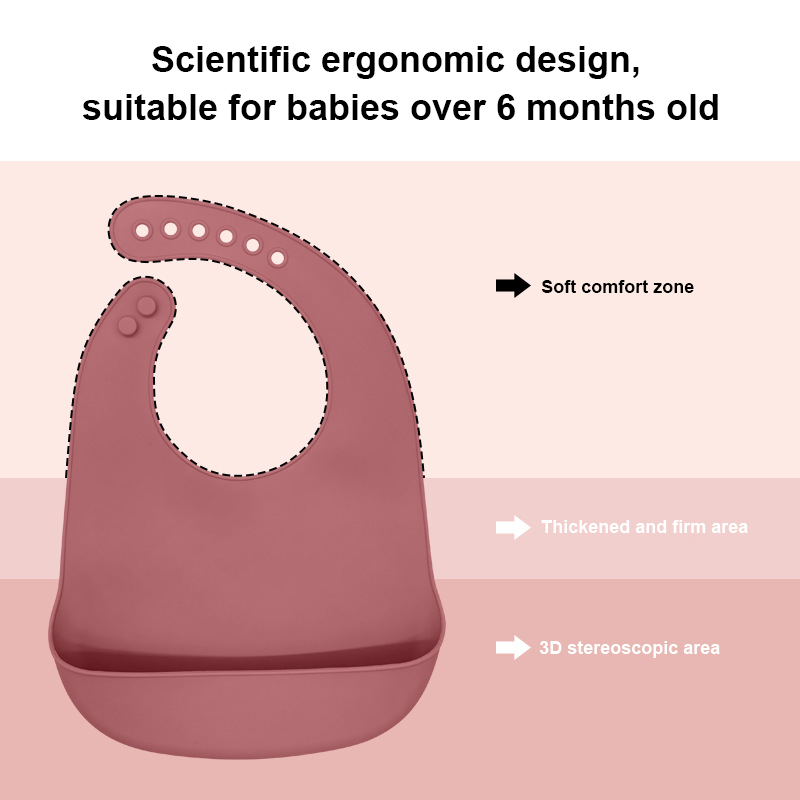 Scientific ergonomic design, suitable for babies over 6 months old

Soft comfort zone

Thickened and firm area

3D stereoscopic area